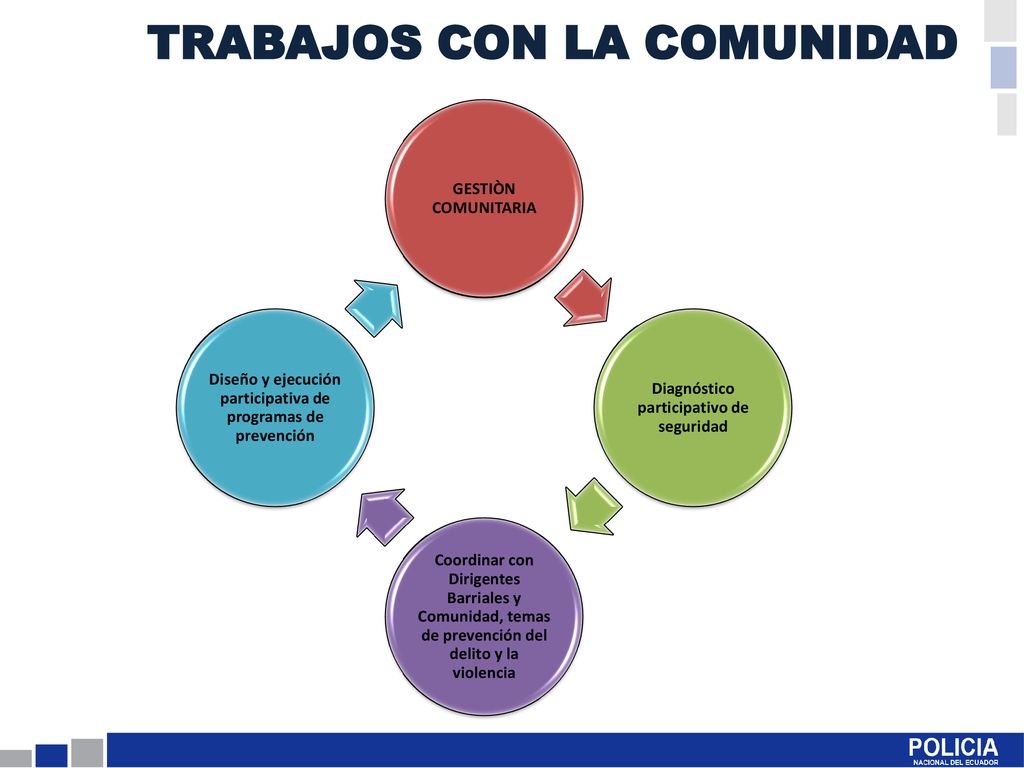 TRABAJOS CON LA COMUNIDAD

GESTIÒN COMUNITARIA

Diagnóstico participativo de seguridad

Coordinar con Dirigentes Barriales y Comunidad, temas de prevención del delito y la violencia

Diseño y ejecución participativa de programas de prevención

POLICIA
NACIONAL DEL ECUADOR